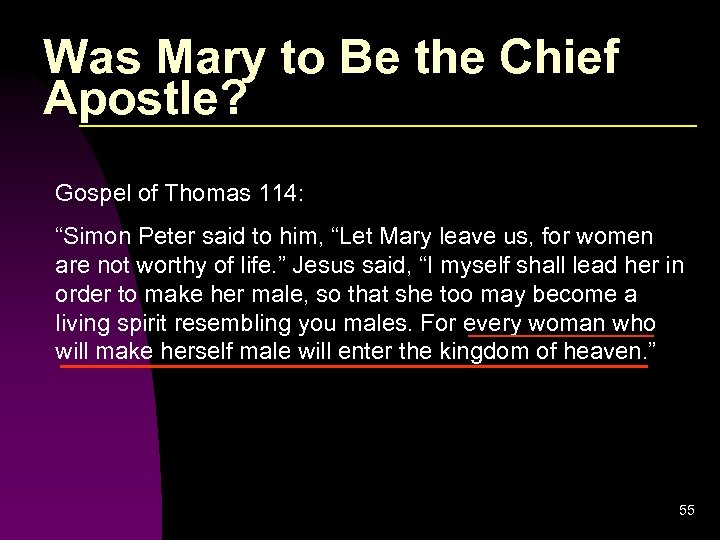 Was Mary to Be the Chief Apostle?

Gospel of Thomas 114:

“Simon Peter said to him, “Let Mary leave us, for women are not worthy of life.” Jesus said, “I myself shall lead her in order to make her male, so that she too may become a living spirit resembling you males. For every woman who will make herself male will enter the kingdom of heaven.”

55